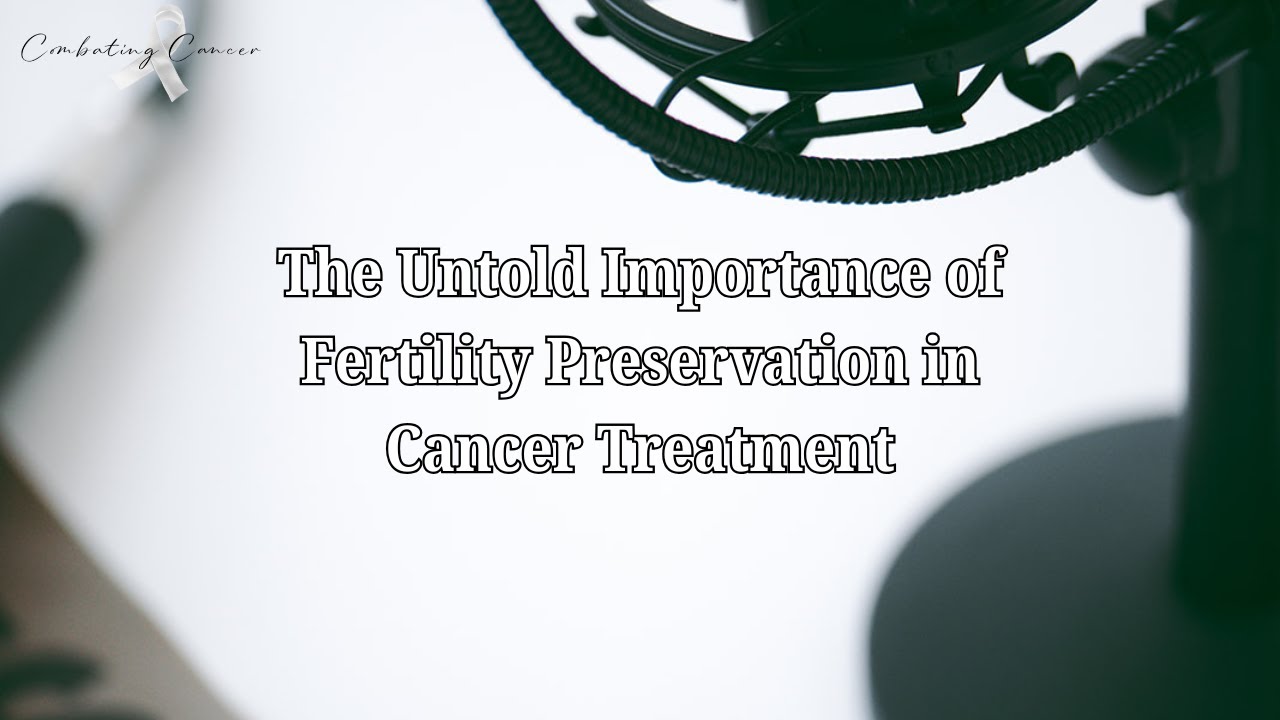 Combating Cancer

The Untold Importance of Fertility Preservation in Cancer Treatment